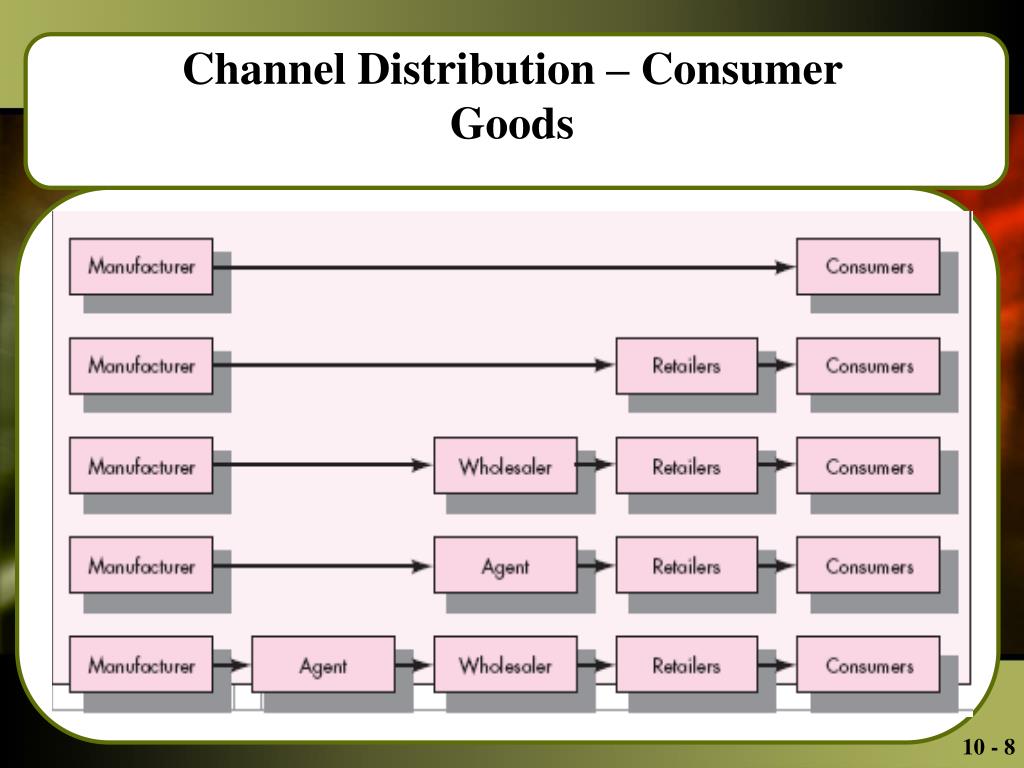 Channel Distribution – Consumer Goods

Manufacturer Consumers

Manufacturer Retailers Consumers

Manufacturer Wholesaler Retailers Consumers

Manufacturer Agent Retailers Consumers

Manufacturer Agent Wholesaler Retailers Consumers

10 - 8